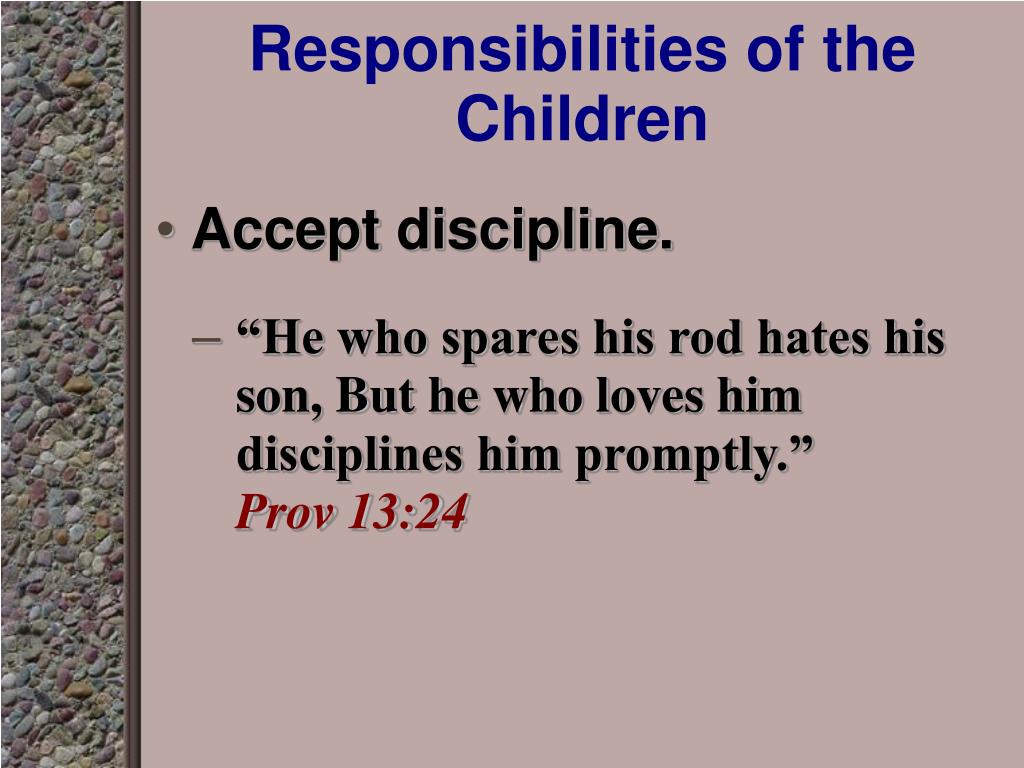 Responsibilities of the Children

• Accept discipline.

– “He who spares his rod hates his son, But he who loves him disciplines him promptly.” Prov 13:24